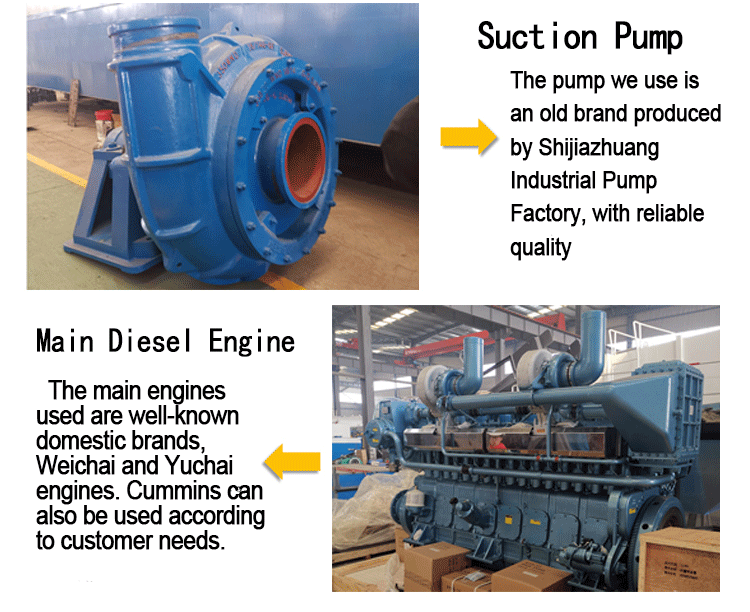 Suction Pump

The pump we use is an old brand produced by Shijiazhuang Industrial Pump Factory, with reliable quality

Main Diesel Engine

The main engines used are well-known domestic brands, Weichai and Yuchai engines. Cummins can also be used according to customer needs.